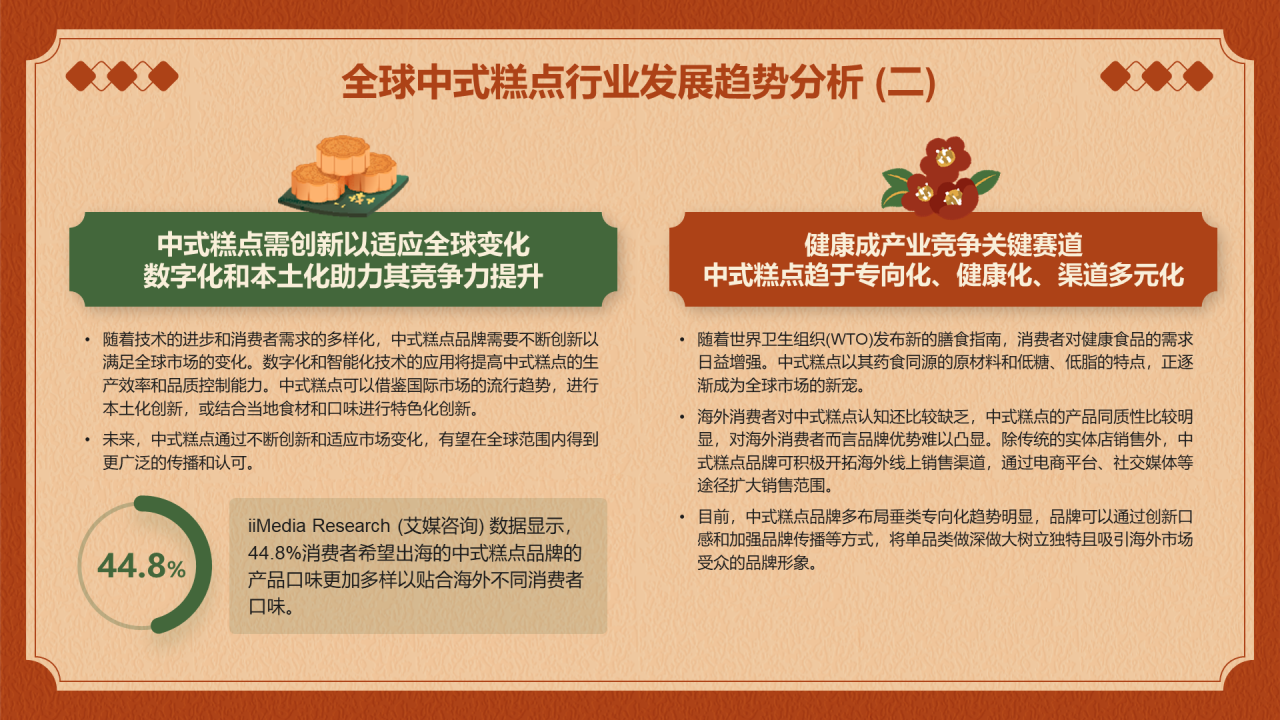 全球中式糕点行业发展趋势分析 (二)

中式糕点需创新以适应全球变化
数字化和本土化助力其竞争力提升

• 随着技术的进步和消费者需求的多样化，中式糕点品牌需要不断创新以满足全球市场的变化。数字化和智能化技术的应用将提高中式糕点的生产效率和品质控制能力。中式糕点可以借鉴国际市场的流行趋势，进行本土化创新，或结合当地食材和口味进行特色化创新。

• 未来，中式糕点通过不断创新和适应市场变化，有望在全球范围内得到更广泛的传播和认可。

44.8%

iiMedia Research (艾媒咨询) 数据显示，44.8%消费者希望出海的中式糕点品牌的产品口味更加多样以贴合海外不同消费者口味。

健康成产业竞争关键赛道
中式糕点趋于专向化、健康化、渠道多元化

• 随着世界卫生组织(WTO)发布新的膳食指南，消费者对健康食品的需求日益增强。中式糕点以其药食同源的原材料和低糖、低脂的特点，正逐渐成为全球市场的新宠。

• 海外消费者对中式糕点认知还比较缺乏，中式糕点的产品同质性比较明显，对海外消费者而言品牌优势难以凸显。除传统的实体店销售外，中式糕点品牌可积极开拓海外线上销售渠道，通过电商平台、社交媒体等途径扩大销售范围。

• 目前，中式糕点品牌多布局垂类专向化趋势明显，品牌可以通过创新口感和加强品牌传播等方式，将单品类做深做大树立独特且吸引海外市场受众的品牌形象。